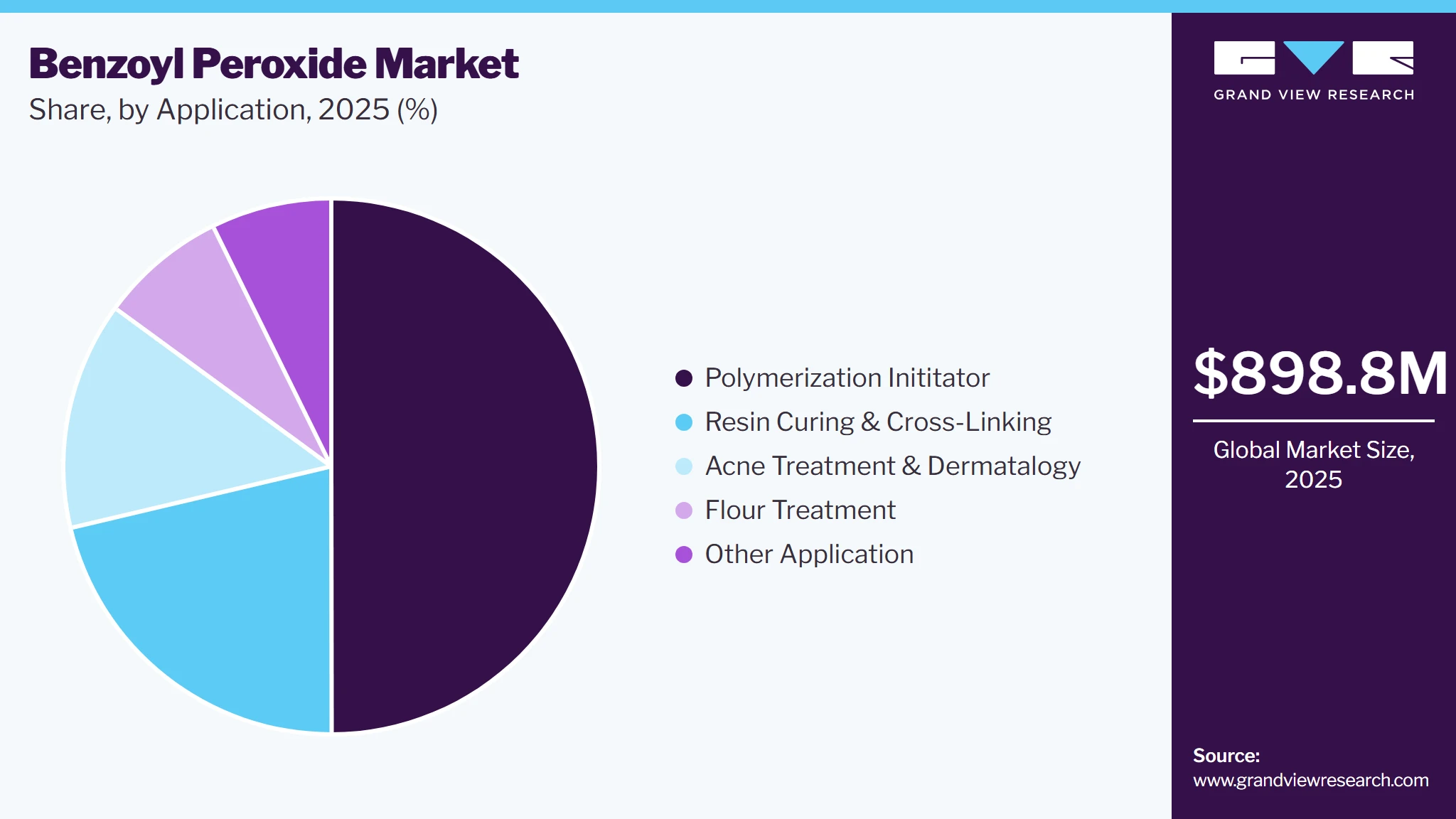 Benzoyl Peroxide Market
Share, by Application, 2025 (%)

Polymerization Inititator
Resin Curing & Cross-Linking
Acne Treatment & Dermatalogy
Flour Treatment
Other Application

GRAND VIEW RESEARCH

$898.8M

Global Market Size, 2025

Source:
www.grandviewresearch.com